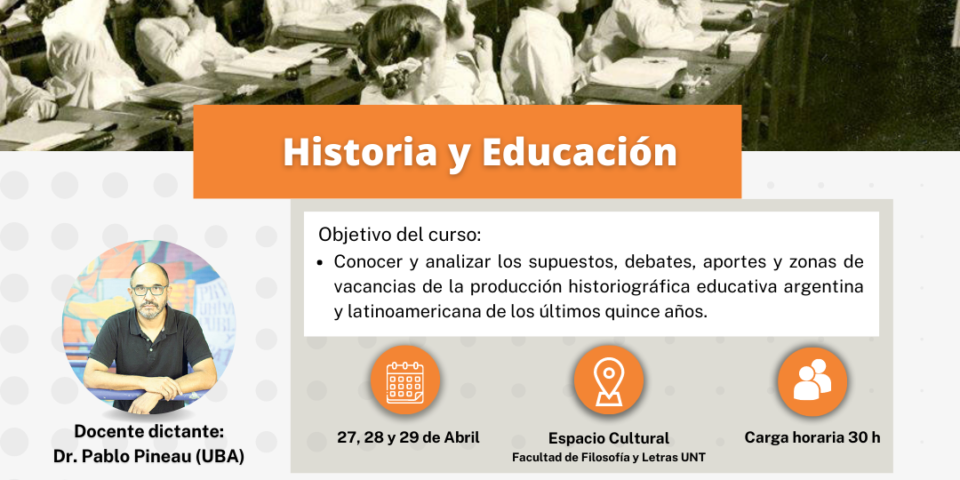 Historia y Educación

Objetivo del curso:
• Conocer y analizar los supuestos, debates, aportes y zonas de vacancias de la producción historiográfica educativa argentina y latinoamericana de los últimos quince años.

Docente dictante:
Dr. Pablo Pineau (UBA)

27, 28 y 29 de Abril

Espacio Cultural
Facultad de Filosofía y Letras UNT

Carga horaria 30 h